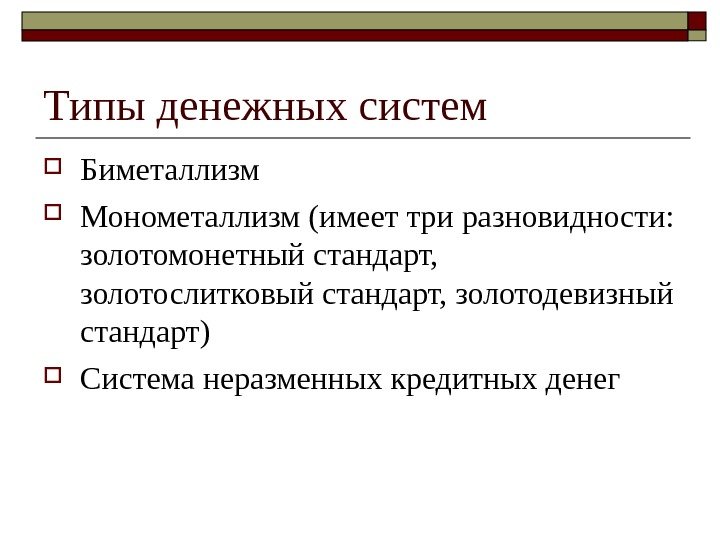 Типы денежных систем

Биметаллизм

Монометаллизм (имеет три разновидности: золотомонетный стандарт, золотослитковый стандарт, золотодевизный стандарт)

Система неразменных кредитных денег